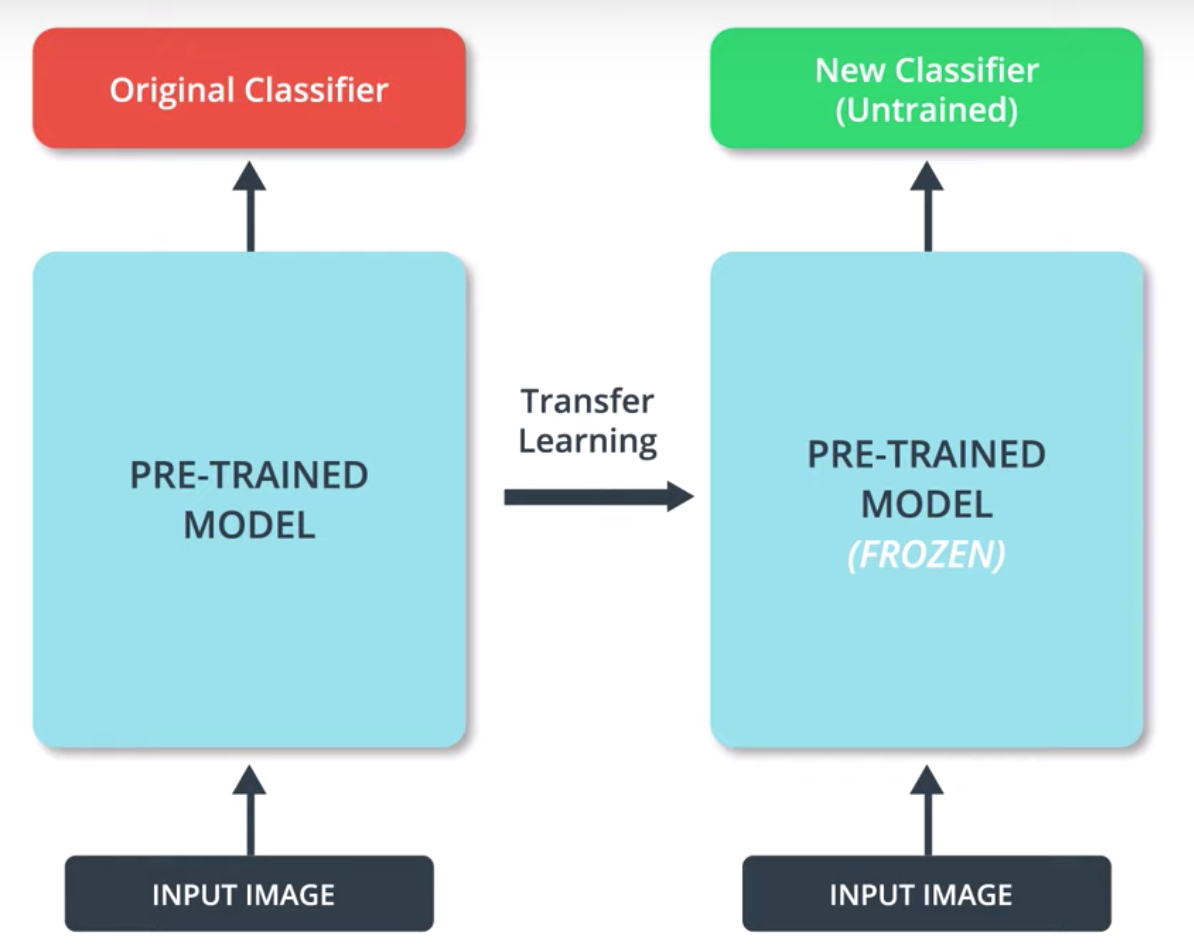 Original Classifier

PRE-TRAINED MODEL

INPUT IMAGE

Transfer Learning

New Classifier (Untrained)

PRE-TRAINED MODEL (FROZEN)

INPUT IMAGE